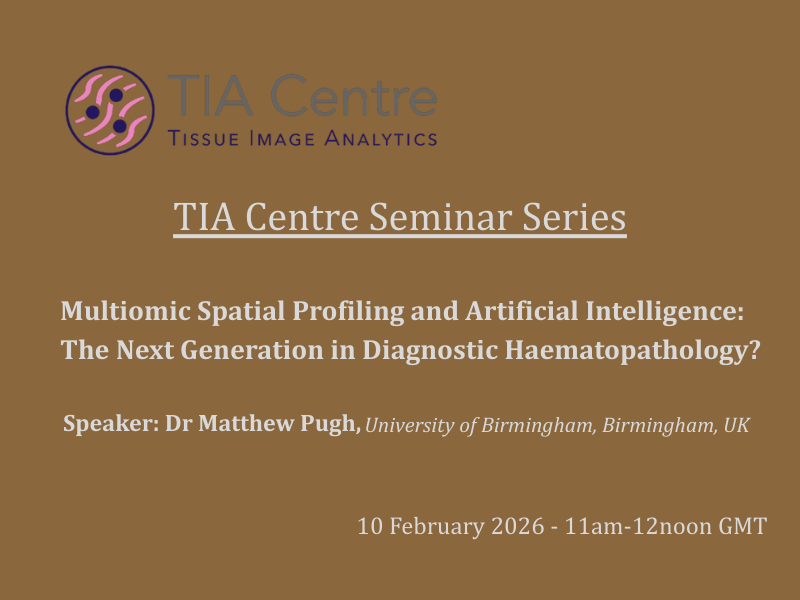 TIA Centre
TISSUE IMAGE ANALYTICS

TIA Centre Seminar Series

Multiomic Spatial Profiling and Artificial Intelligence: The Next Generation in Diagnostic Haematopathology?

Speaker: Dr Matthew Pugh, University of Birmingham, Birmingham, UK

10 February 2026 - 11am-12noon GMT